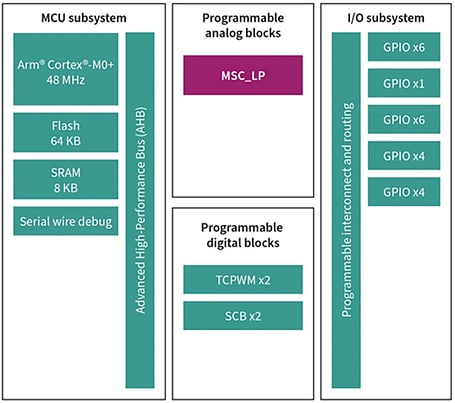 MCU subsystem

Arm® Cortex®-M0+
48 MHz

Flash
64 KB

SRAM
8 KB

Serial wire debug

Advanced High-Performance Bus (AHB)

Programmable analog blocks

MSC_LP

Programmable digital blocks

TCPWM x2

SCB x2

I/O subsystem

Programmable interconnect and routing

GPIO x6

GPIO x1

GPIO x6

GPIO x4

GPIO x4